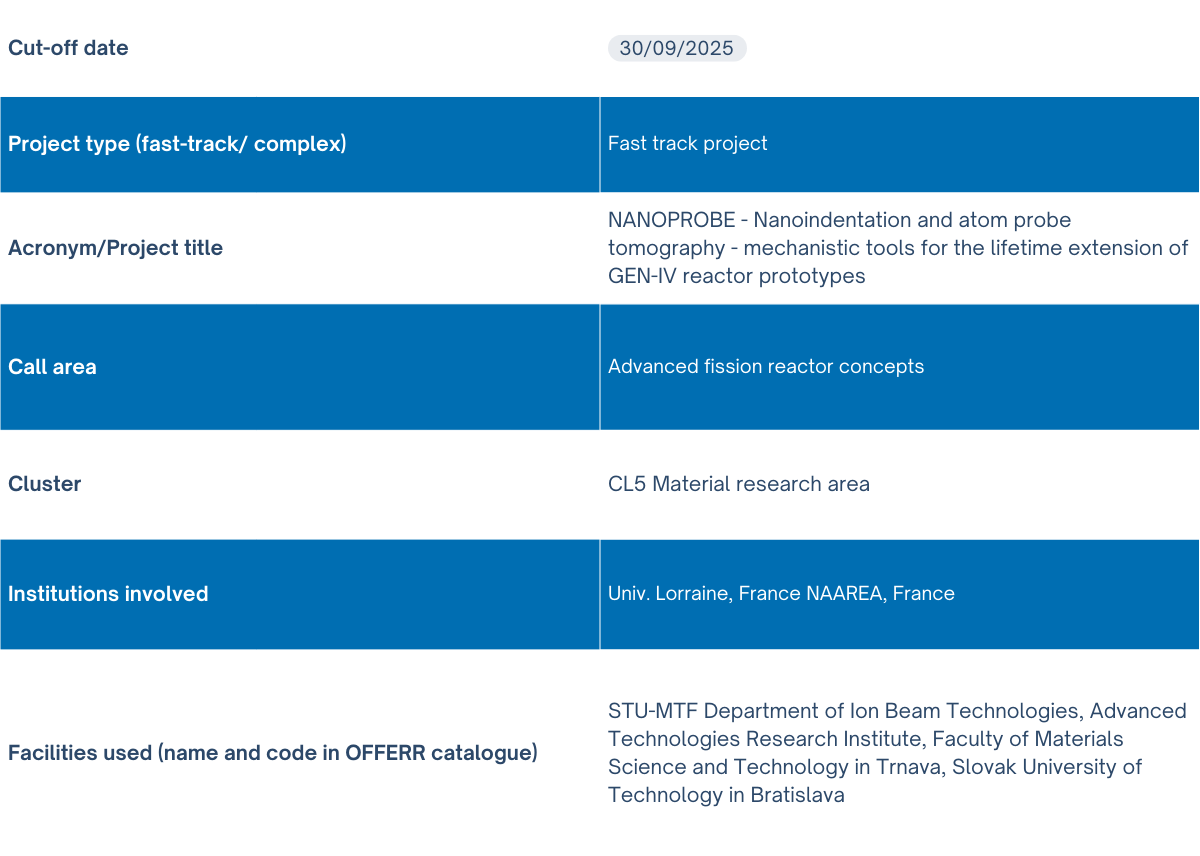 | Cut-off date | 30/09/2025 |
|---|---|
| Project type (fast-track/ complex) | Fast track project |
| Acronym/Project title | NANOPROBE - Nanoindentation and atom probe tomography - mechanistic tools for the lifetime extension of GEN-IV reactor prototypes |
| Call area | Advanced fission reactor concepts |
| Cluster | CL5 Material research area |
| Institutions involved | Univ. Lorraine, France NAAREA, France |
| Facilities used (name and code in OFFERR catalogue) | STU-MTF Department of Ion Beam Technologies, Advanced Technologies Research Institute, Faculty of Materials Science and Technology in Trnava, Slovak University of Technology in Bratislava |